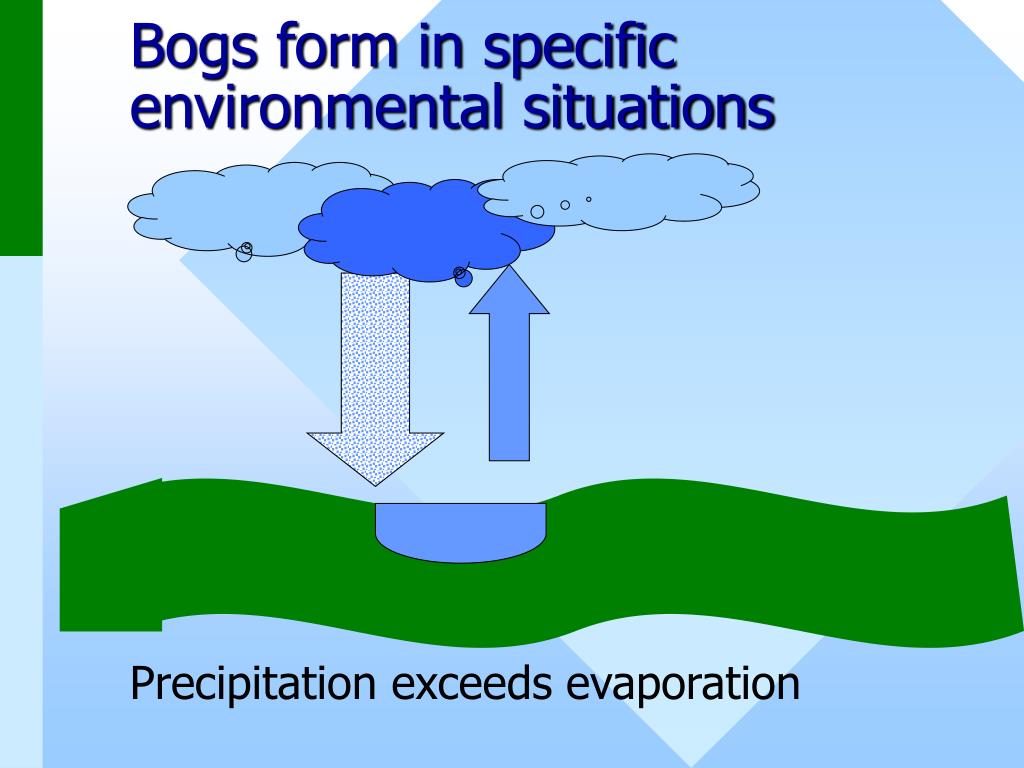 Bogs form in specific environmental situations

Precipitation exceeds evaporation